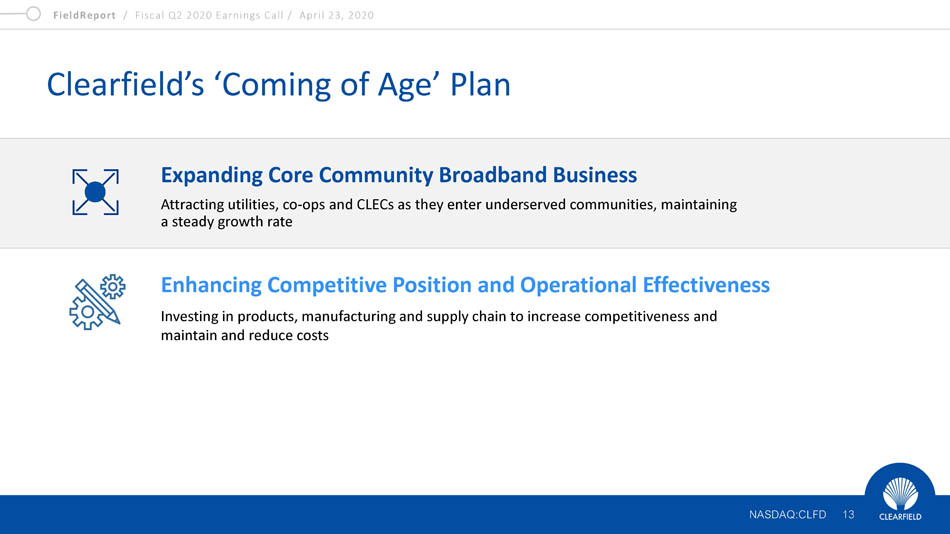 FieldReport / Fiscal Q2 2020 Earnings Call / April 23, 2020

Clearfield's 'Coming of Age' Plan

Expanding Core Community Broadband Business

Attracting utilities, co-ops and CLECs as they enter underserved communities, maintaining a steady growth rate

Enhancing Competitive Position and Operational Effectiveness

Investing in products, manufacturing and supply chain to increase competitiveness and maintain and reduce costs

NASDAQ:CLFD 13

CLEARFIELD